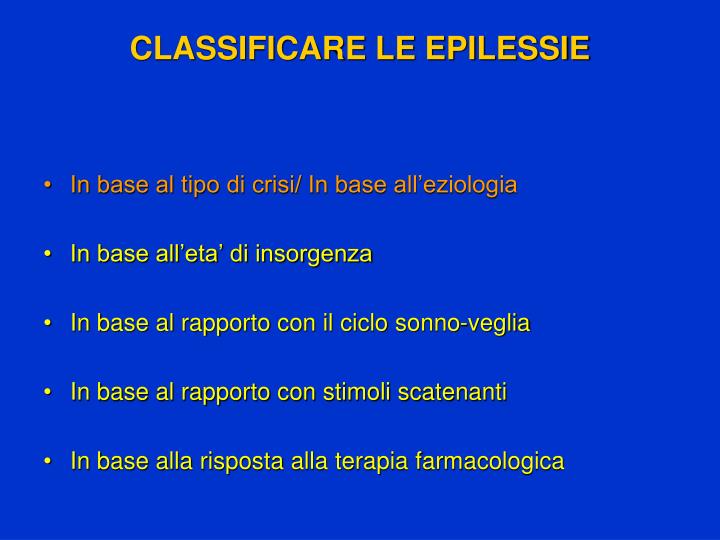 CLASSIFICARE LE EPILESSIE

• In base al tipo di crisi/ In base all’eziologia

• In base all’eta’ di insorgenza

• In base al rapporto con il ciclo sonno-veglia

• In base al rapporto con stimoli scatenanti

• In base alla risposta alla terapia farmacologica